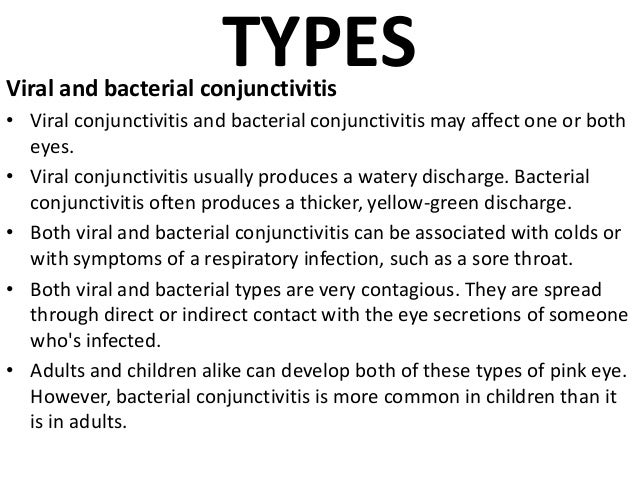 TYPES

Viral and bacterial conjunctivitis

• Viral conjunctivitis and bacterial conjunctivitis may affect one or both eyes.

• Viral conjunctivitis usually produces a watery discharge. Bacterial conjunctivitis often produces a thicker, yellow-green discharge.

• Both viral and bacterial conjunctivitis can be associated with colds or with symptoms of a respiratory infection, such as a sore throat.

• Both viral and bacterial types are very contagious. They are spread through direct or indirect contact with the eye secretions of someone who's infected.

• Adults and children alike can develop both of these types of pink eye. However, bacterial conjunctivitis is more common in children than it is in adults.